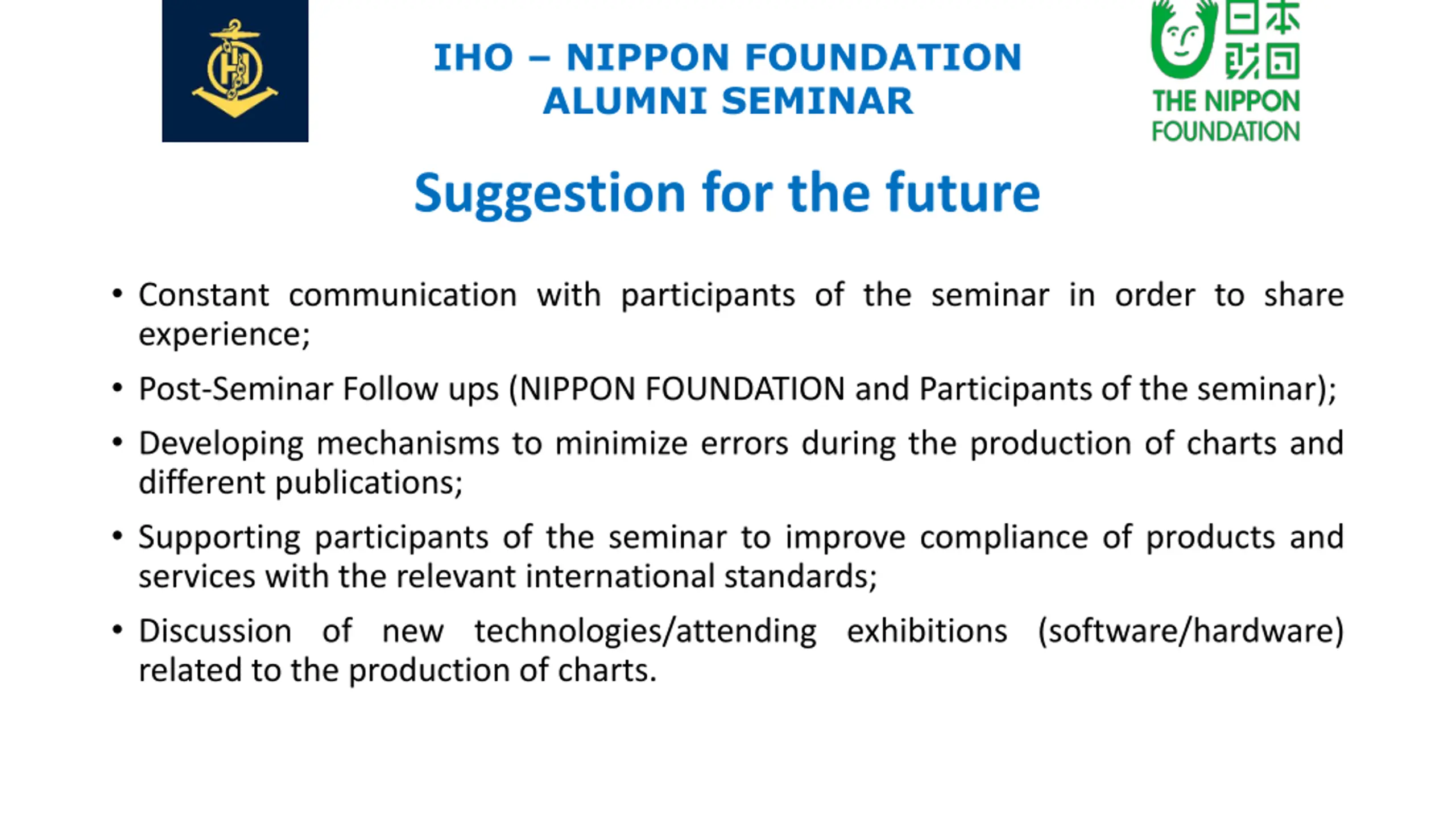 IHO – NIPPON FOUNDATION
ALUMNI SEMINAR

日本財団
THE NIPPON FOUNDATION

Suggestion for the future

• Constant communication with participants of the seminar in order to share experience;

• Post-Seminar Follow ups (NIPPON FOUNDATION and Participants of the seminar);

• Developing mechanisms to minimize errors during the production of charts and different publications;

• Supporting participants of the seminar to improve compliance of products and services with the relevant international standards;

• Discussion of new technologies/attending exhibitions (software/hardware) related to the production of charts.